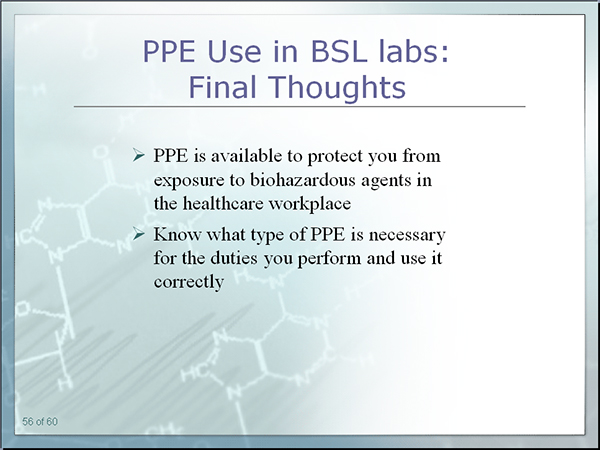 PPE Use in BSL labs: Final Thoughts

➢ PPE is available to protect you from exposure to biohazardous agents in the healthcare workplace

➢ Know what type of PPE is necessary for the duties you perform and use it correctly

56 of 60